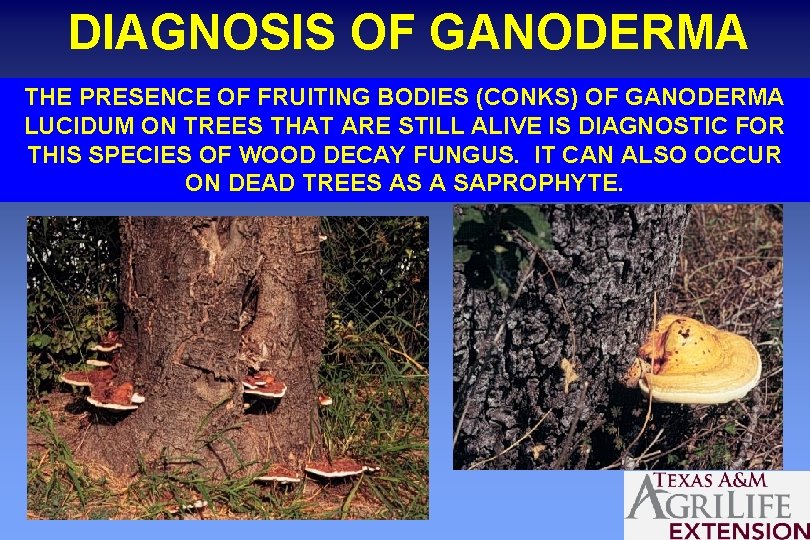 DIAGNOSIS OF GANODERMA

THE PRESENCE OF FRUITING BODIES (CONKS) OF GANODERMA LUCIDUM ON TREES THAT ARE STILL ALIVE IS DIAGNOSTIC FOR THIS SPECIES OF WOOD DECAY FUNGUS. IT CAN ALSO OCCUR ON DEAD TREES AS A SAPROPHYTE.

TEXAS A&M
AGRILIFE
EXTENSION